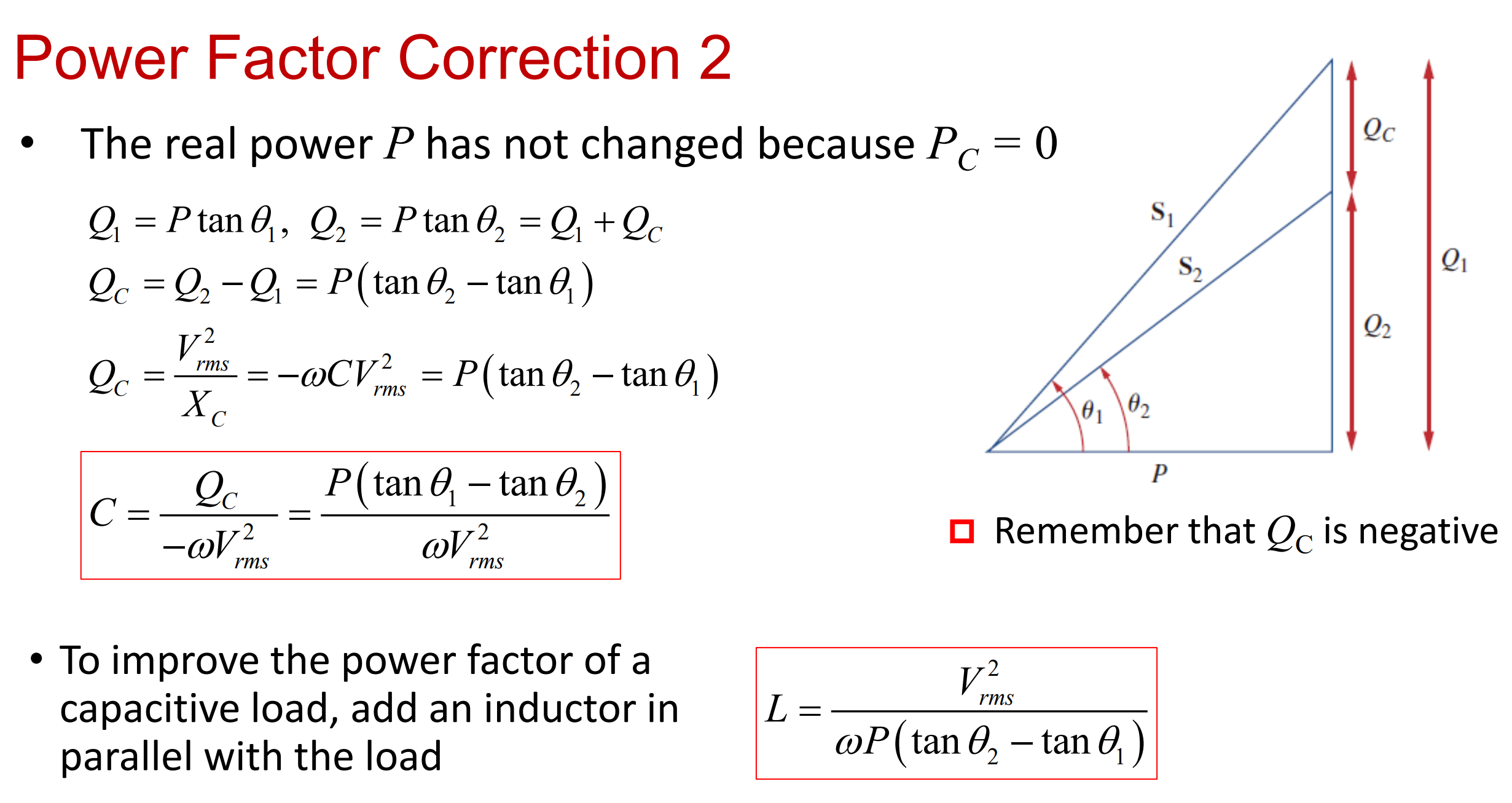 Power Factor Correction 2

• The real power $P$ has not changed because $P_C = 0$

$Q_1 = P\tan\theta_1,\ Q_2 = P\tan\theta_2 = Q_1 + Q_C$

$Q_C = Q_2 - Q_1 = P(\tan\theta_2 - \tan\theta_1)$

$Q_C = \frac{V_{rms}^2}{X_C} = -\omega C V_{rms}^2 = P(\tan\theta_2 - \tan\theta_1)$

$C = \frac{Q_C}{-\omega V_{rms}^2} = \frac{P(\tan\theta_1 - \tan\theta_2)}{\omega V_{rms}^2}$

$Q_C$

$S_1$

$S_2$

$Q_1$

$Q_2$

$\theta_1$

$\theta_2$

$P$

Remember that $Q_C$ is negative

• To improve the power factor of a capacitive load, add an inductor in parallel with the load

$L = \frac{V_{rms}^2}{\omega P(\tan\theta_2 - \tan\theta_1)}$